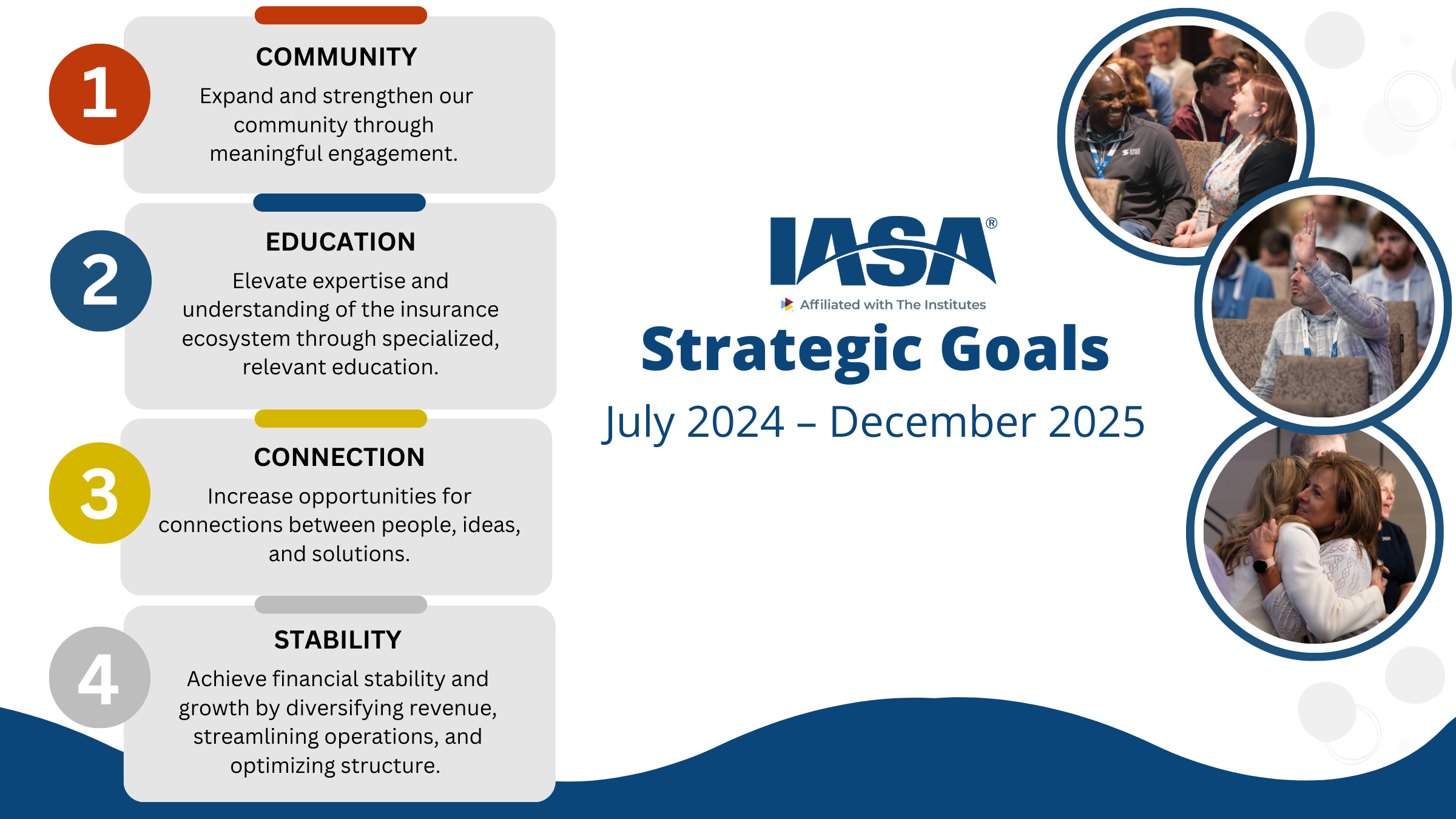 1
COMMUNITY
Expand and strengthen our community through meaningful engagement.

2
EDUCATION
Elevate expertise and understanding of the insurance ecosystem through specialized, relevant education.

3
CONNECTION
Increase opportunities for connections between people, ideas, and solutions.

4
STABILITY
Achieve financial stability and growth by diversifying revenue, streamlining operations, and optimizing structure.

IASA®
Affiliated with The Institutes
Strategic Goals
July 2024 – December 2025